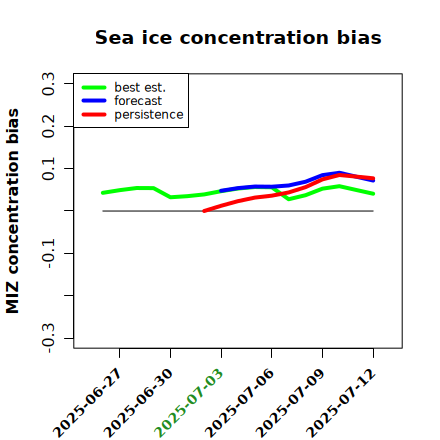 Sea ice concentration bias

best est.
forecast
persistence

MIZ concentration bias

0.3
0.2
0.1
-0.1
-0.3

2025-06-27
2025-06-30
2025-07-03
2025-07-06
2025-07-09
2025-07-12